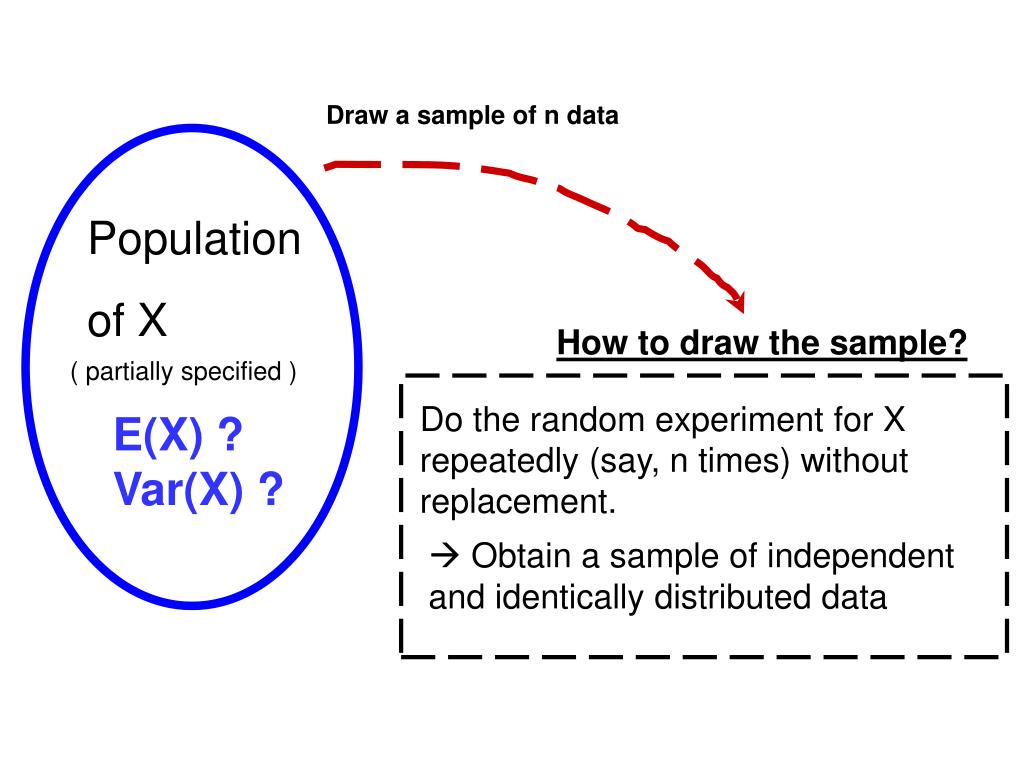 Draw a sample of n data

Population

of X

( partially specified )

E(X) ?
Var(X) ?

How to draw the sample?

Do the random experiment for X repeatedly (say, n times) without replacement.

→ Obtain a sample of independent and identically distributed data